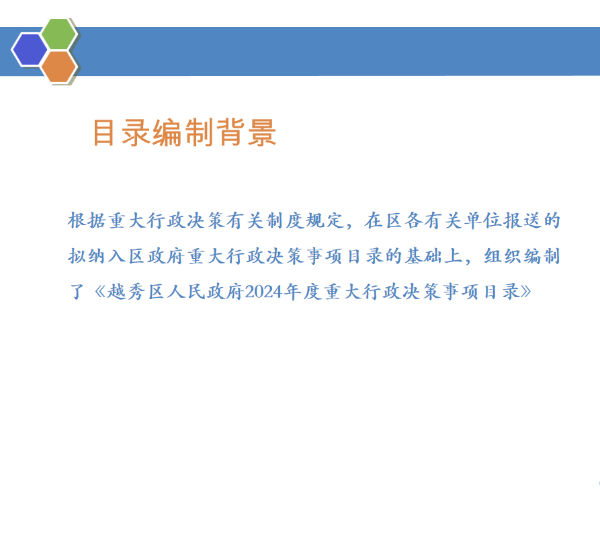 目录编制背景

根据重大行政决策有关制度规定，在区各有关单位报送的拟纳入区政府重大行政决策事项目录的基础上，组织编制了《越秀区人民政府2024年度重大行政决策事项目录》